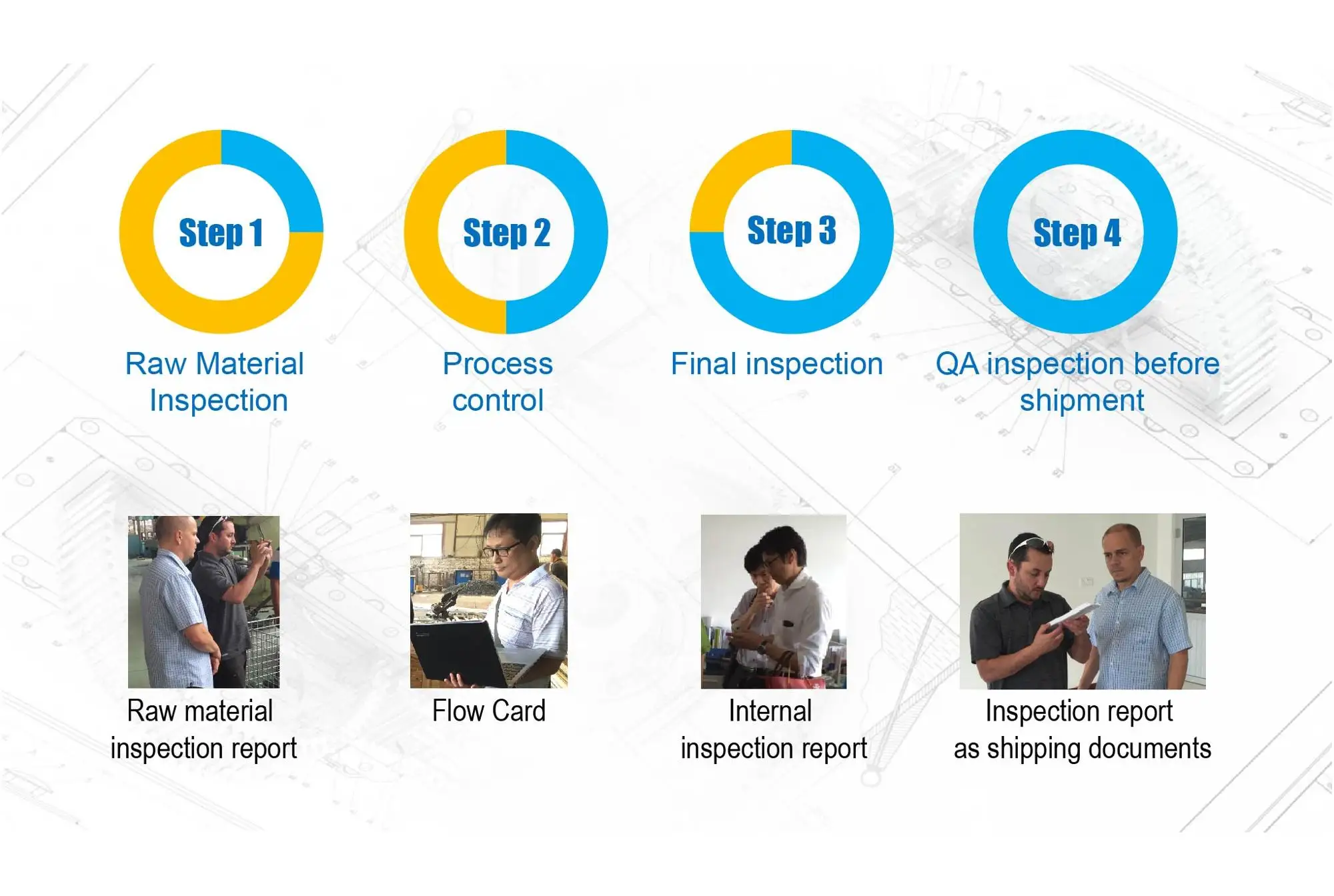 Step 1

Raw Material Inspection

Step 2

Process control

Step 3

Final inspection

Step 4

QA inspection before shipment

Raw material inspection report

Flow Card

Internal inspection report

Inspection report as shipping documents